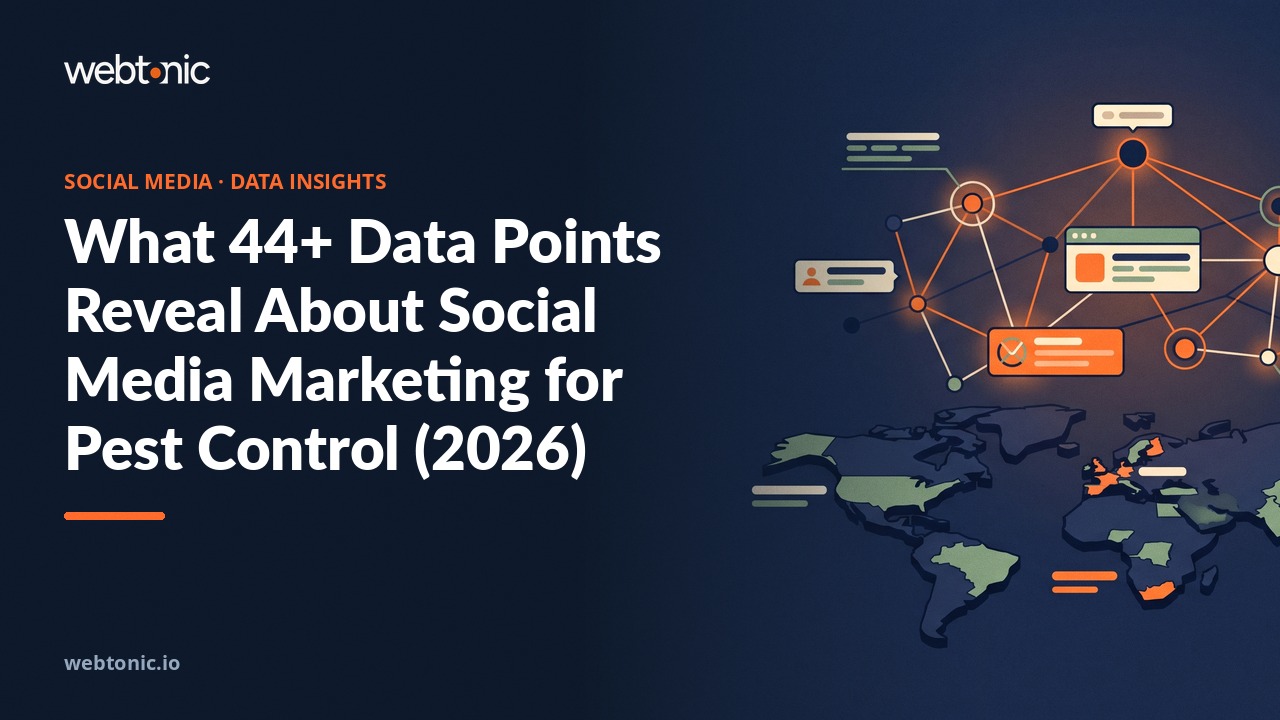 webtonic

SOCIAL MEDIA · DATA INSIGHTS

What 44+ Data Points Reveal About Social Media Marketing for Pest Control (2026)

webtonic.io